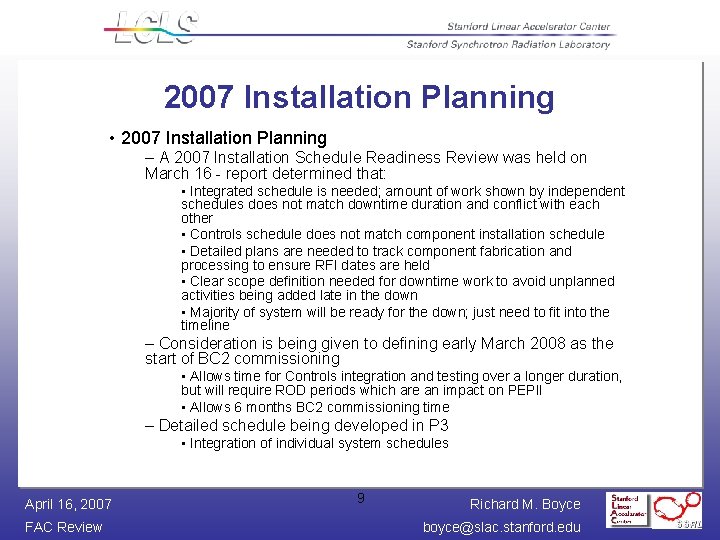 LCLS

Stanford Linear Accelerator Center
Stanford Synchrotron Radiation Laboratory

2007 Installation Planning

• 2007 Installation Planning

– A 2007 Installation Schedule Readiness Review was held on March 16 - report determined that:

▪ Integrated schedule is needed; amount of work shown by independent schedules does not match downtime duration and conflict with each other

▪ Controls schedule does not match component installation schedule

▪ Detailed plans are needed to track component fabrication and processing to ensure RFI dates are held

▪ Clear scope definition needed for downtime work to avoid unplanned activities being added late in the down

▪ Majority of system will be ready for the down; just need to fit into the timeline

– Consideration is being given to defining early March 2008 as the start of BC2 commissioning

▪ Allows time for Controls integration and testing over a longer duration, but will require ROD periods which are an impact on PEPII

▪ Allows 6 months BC2 commissioning time

– Detailed schedule being developed in P3

▪ Integration of individual system schedules

April 16, 2007
FAC Review

9

Richard M. Boyce
boyce@slac.stanford.edu

Stanford Linear Accelerator Center

SSRL